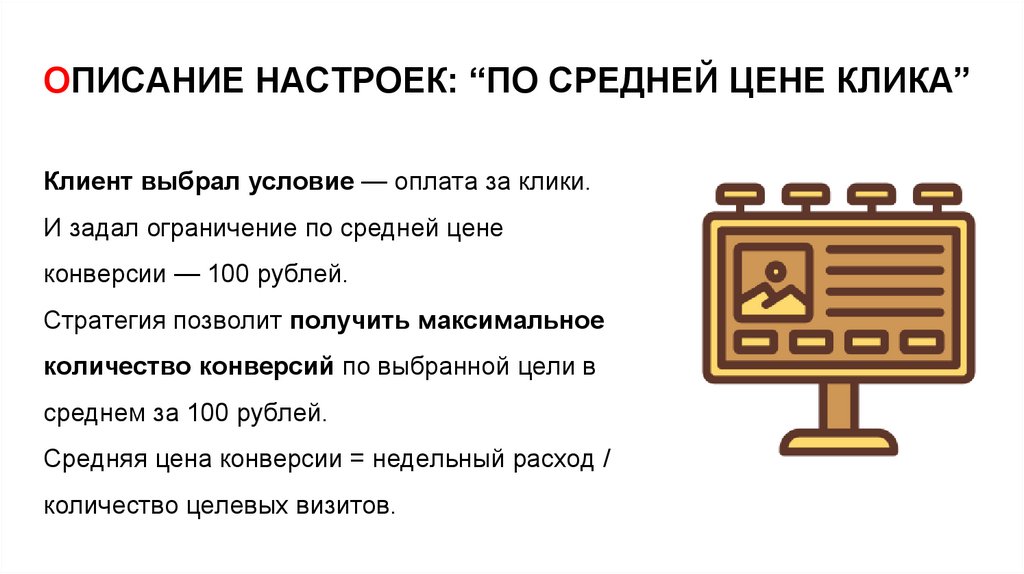 ОПИСАНИЕ НАСТРОЕК: “ПО СРЕДНЕЙ ЦЕНЕ КЛИКА”

Клиент выбрал условие — оплата за клики.
И задал ограничение по средней цене конверсии — 100 рублей.
Стратегия позволит получить максимальное количество конверсий по выбранной цели в среднем за 100 рублей.
Средняя цена конверсии = недельный расход / количество целевых визитов.